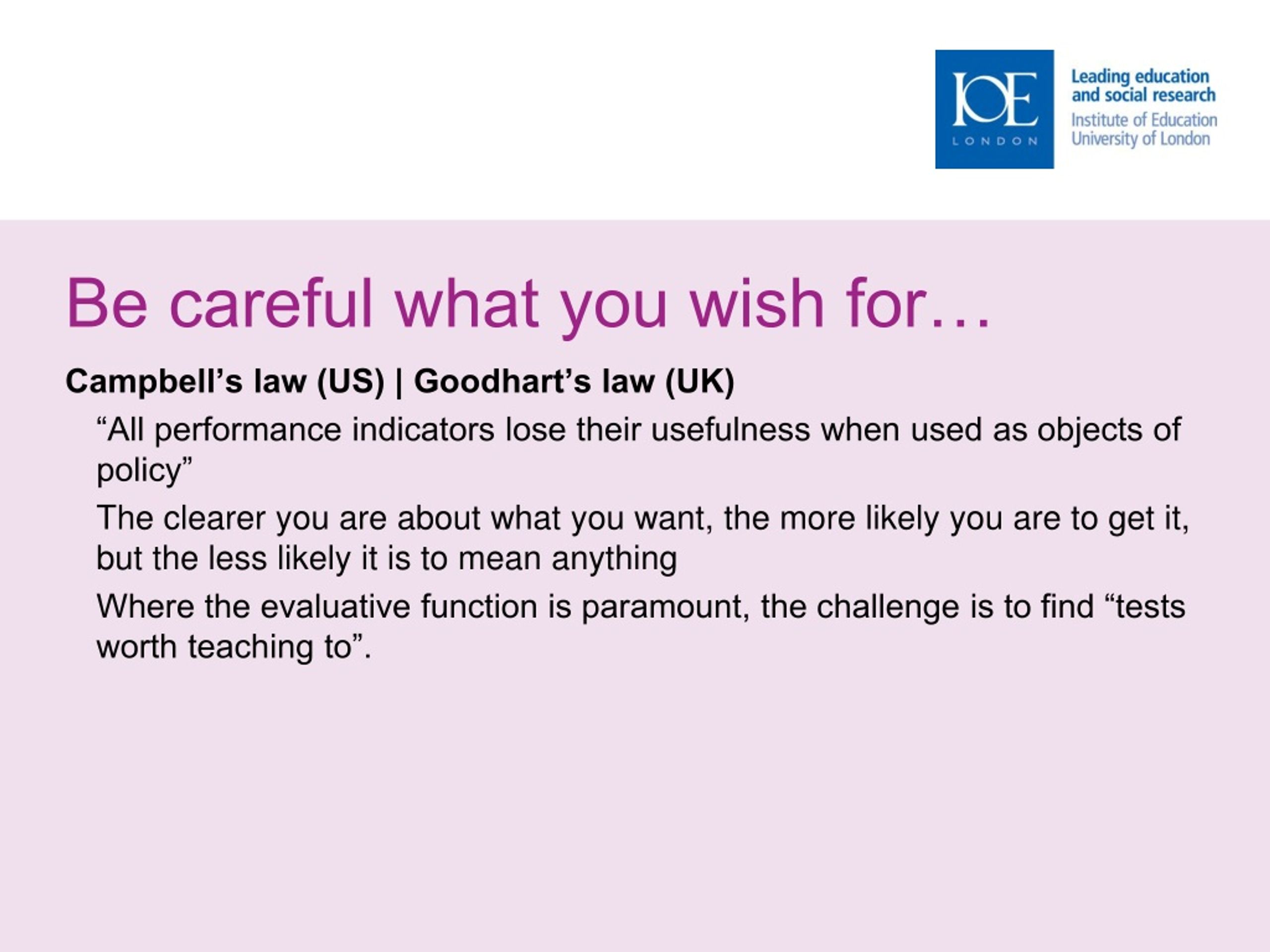 IOE
LONDON

Leading education and social research
Institute of Education
University of London

Be careful what you wish for…

Campbell’s law (US) | Goodhart’s law (UK)

“All performance indicators lose their usefulness when used as objects of policy”

The clearer you are about what you want, the more likely you are to get it, but the less likely it is to mean anything

Where the evaluative function is paramount, the challenge is to find “tests worth teaching to”.